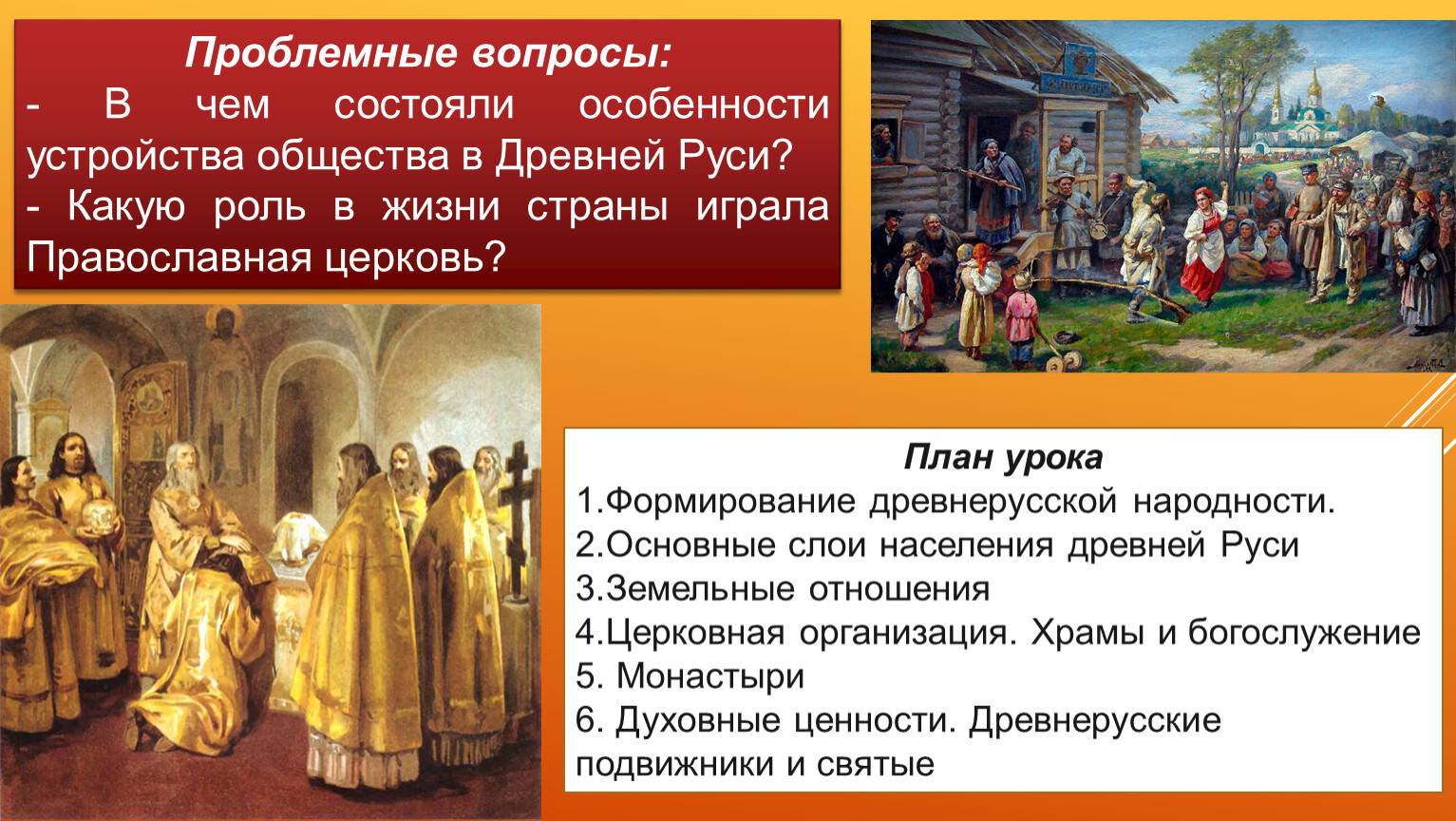 Проблемные вопросы:
- В чем состояли особенности устройства общества в Древней Руси?
- Какую роль в жизни страны играла Православная церковь?

План урока
1.Формирование древнерусской народности.
2.Основные слои населения древней Руси
3.Земельные отношения
4.Церковная организация. Храмы и богослужение
5. Монастыри
6. Духовные ценности. Древнерусские подвижники и святые